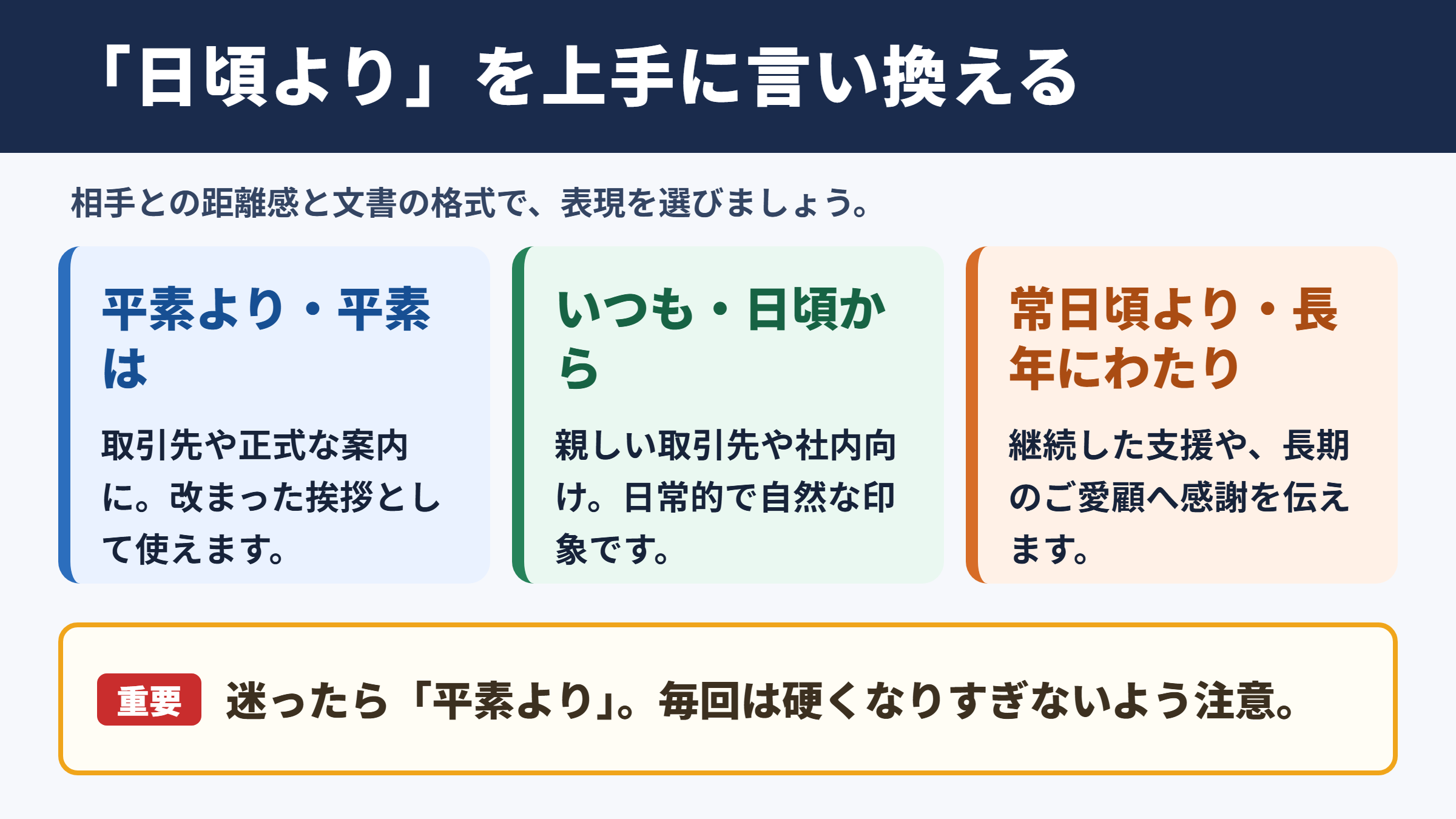 「日頃より」を上手に言い換える

相手との距離感と文書の格式で、表現を選びましょう。

平素より・平素は

取引先や正式な案内に。改まった挨拶として使えます。

いつも・日頃から

親しい取引先や社内向け。日常的で自然な印象です。

常日頃より・長年にわたり

継続した支援や、長期のご愛顧へ感謝を伝えます。

重要 迷ったら「平素より」。毎回は硬くなりすぎないよう注意。